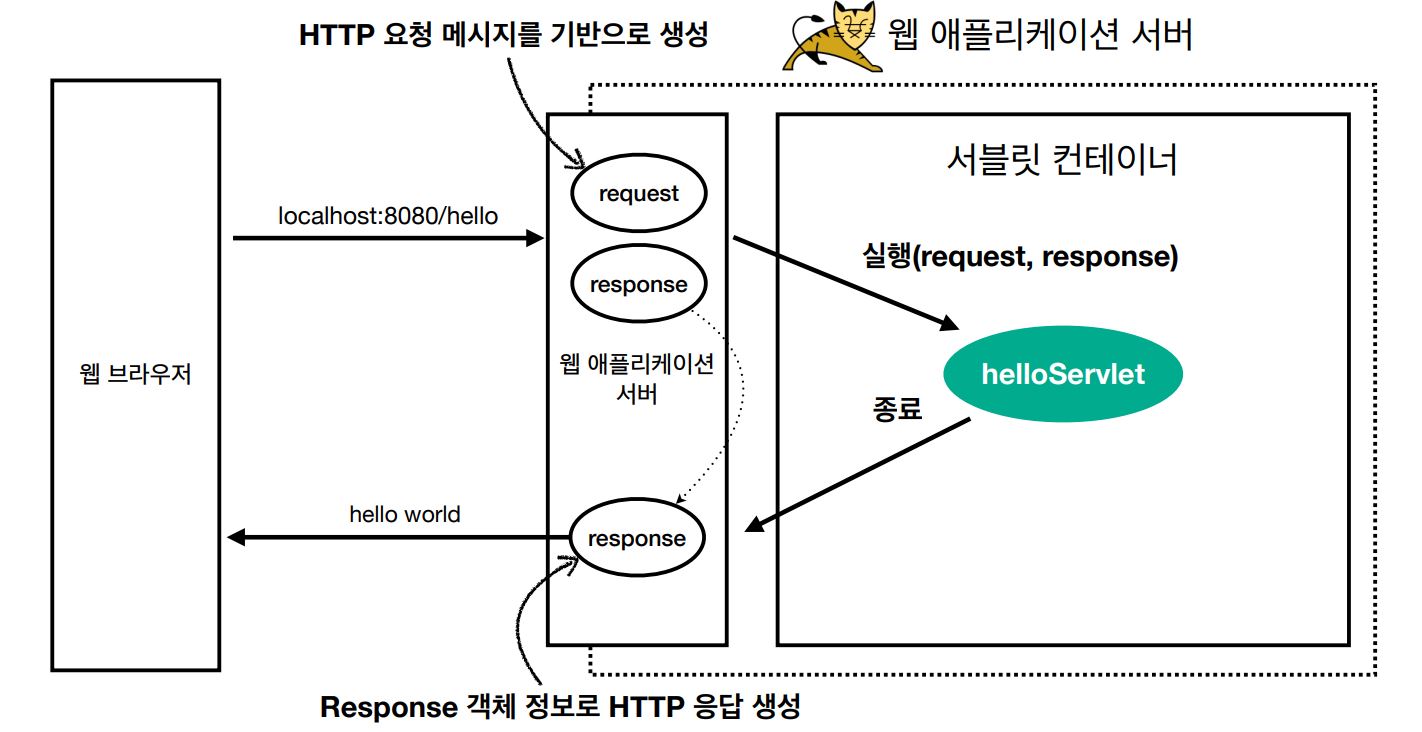 HTTP 요청 메시지를 기반으로 생성

웹 애플리케이션 서버

웹 브라우저

localhost:8080/hello

request

response

웹 애플리케이션 서버

서블릿 컨테이너

실행(request, response)

helloServlet

종료

hello world

response

Response 객체 정보로 HTTP 응답 생성